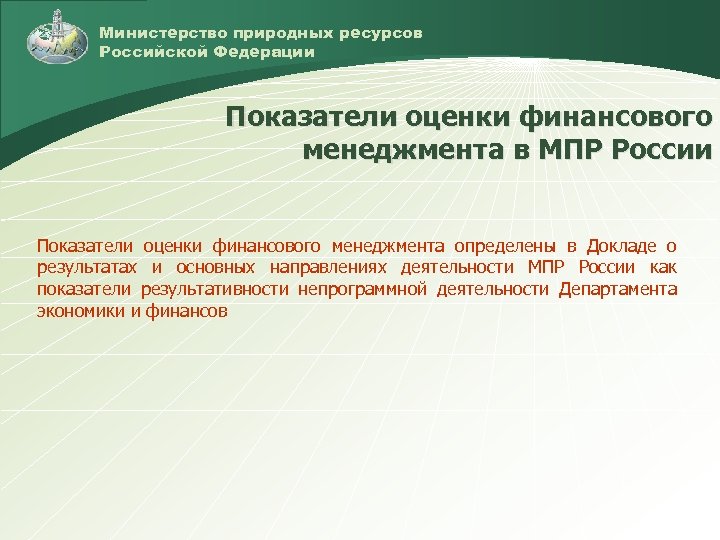 Министерство природных ресурсов Российской Федерации

Показатели оценки финансового менеджмента в МПР России

Показатели оценки финансового менеджмента определены в Докладе о результатах и основных направлениях деятельности МПР России как показатели результативности непрограммной деятельности Департамента экономики и финансов